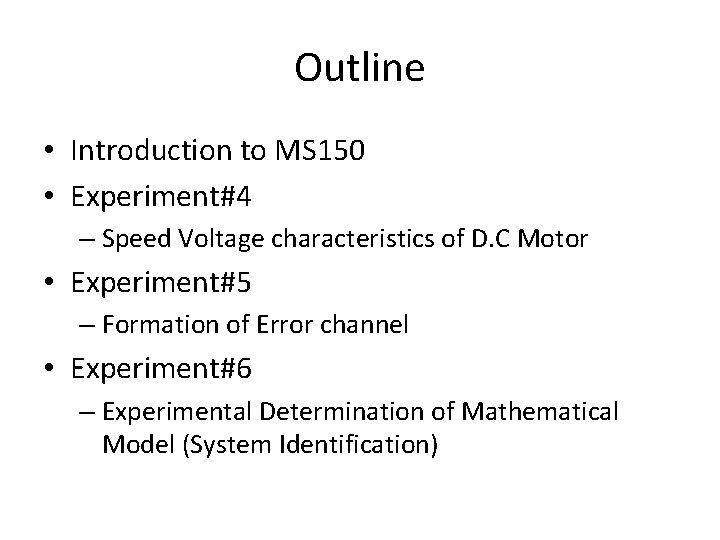 Outline

• Introduction to MS150
• Experiment#4
  – Speed Voltage characteristics of D.C Motor
• Experiment#5
  – Formation of Error channel
• Experiment#6
  – Experimental Determination of Mathematical Model (System Identification)